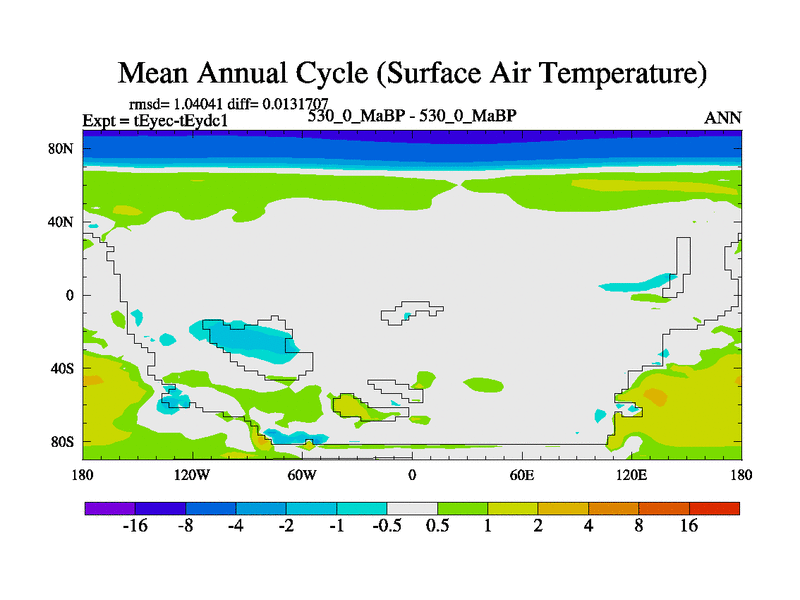 Mean Annual Cycle (Surface Air Temperature)

rmsd= 1.04041 diff= 0.0131707
Expt = tEyec-tEydc1
530_0_MaBP - 530_0_MaBP
ANN

80N
40N
0
40S
80S

180
120W
60W
0
60E
120E
180

-16
-8
-4
-2
-1
-0.5
0.5
1
2
4
8
16